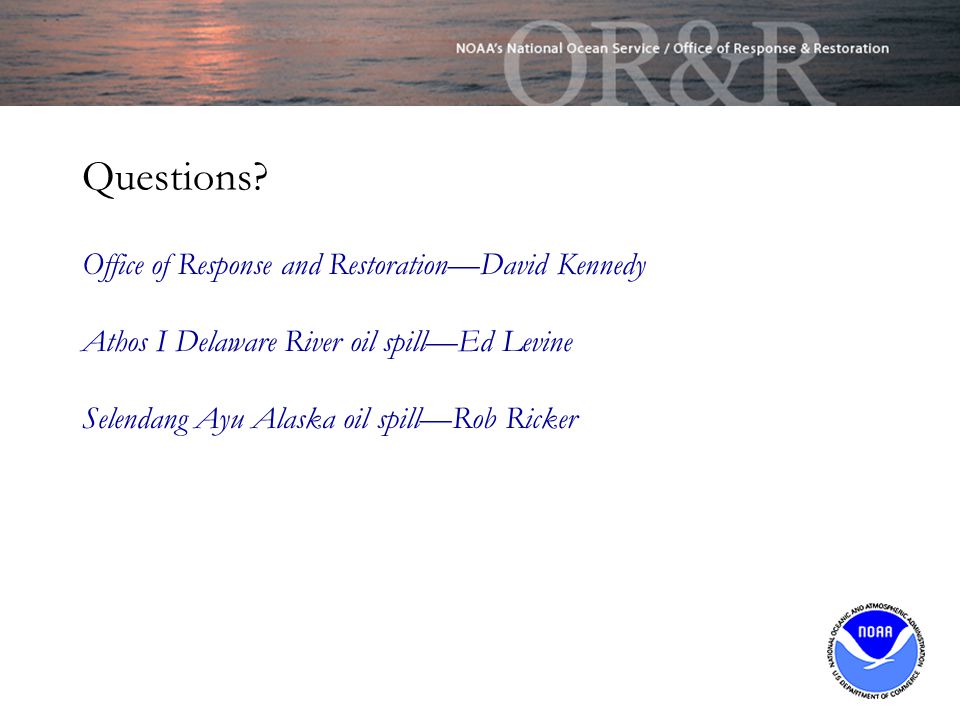 NOAA's National Ocean Service / Office of Response & Restoration
OR&R

Questions?

Office of Response and Restoration—David Kennedy

Athos I Delaware River oil spill—Ed Levine

Selendang Ayu Alaska oil spill—Rob Ricker

NATIONAL OCEANIC AND ATMOSPHERIC ADMINISTRATION
NOAA
U.S. DEPARTMENT OF COMMERCE